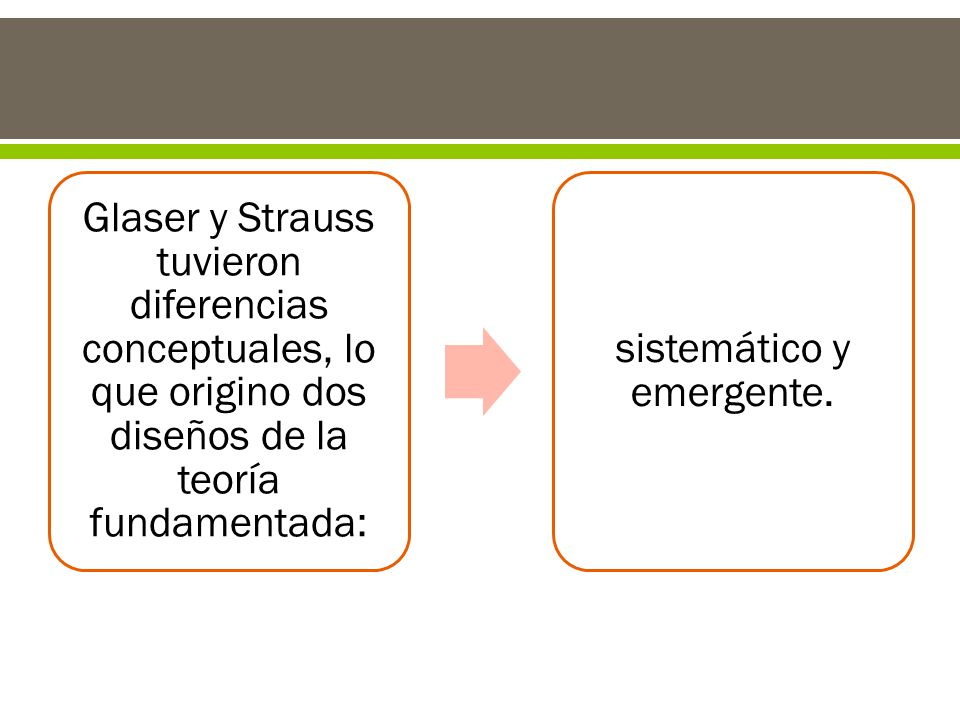 Glaser y Strauss tuvieron diferencias conceptuales, lo que origino dos diseños de la teoría fundamentada:

sistemático y emergente.